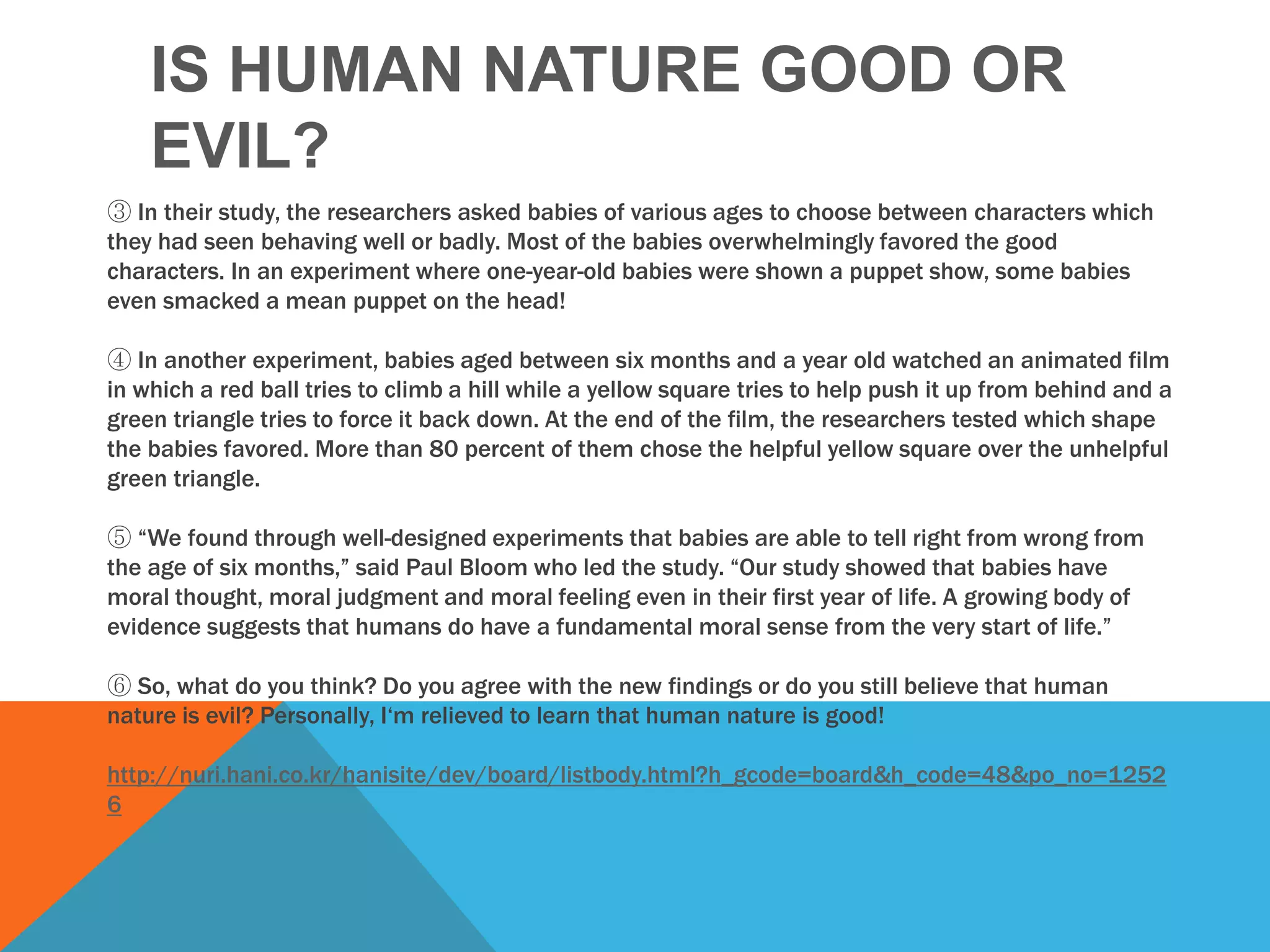 IS HUMAN NATURE GOOD OR EVIL?

③ In their study, the researchers asked babies of various ages to choose between characters which they had seen behaving well or badly. Most of the babies overwhelmingly favored the good characters. In an experiment where one-year-old babies were shown a puppet show, some babies even smacked a mean puppet on the head!

④ In another experiment, babies aged between six months and a year old watched an animated film in which a red ball tries to climb a hill while a yellow square tries to help push it up from behind and a green triangle tries to force it back down. At the end of the film, the researchers tested which shape the babies favored. More than 80 percent of them chose the helpful yellow square over the unhelpful green triangle.

⑤ “We found through well-designed experiments that babies are able to tell right from wrong from the age of six months,” said Paul Bloom who led the study. “Our study showed that babies have moral thought, moral judgment and moral feeling even in their first year of life. A growing body of evidence suggests that humans do have a fundamental moral sense from the very start of life.”

⑥ So, what do you think? Do you agree with the new findings or do you still believe that human nature is evil? Personally, I‘m relieved to learn that human nature is good!

http://nuri.hani.co.kr/hanisite/dev/board/listbody.html?h_gcode=board&h_code=48&po_no=12526